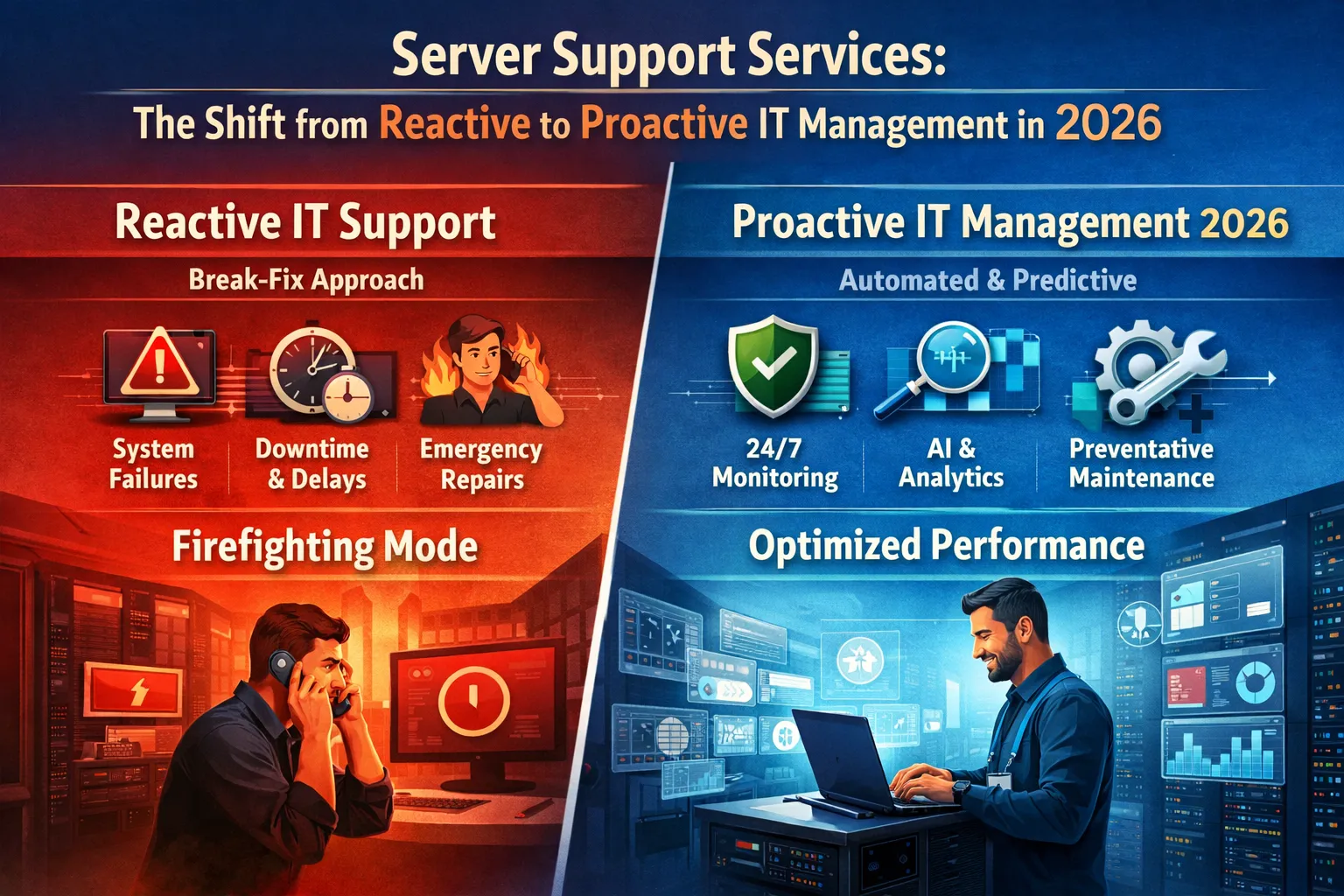 Server Support Services:

The Shift from Reactive to Proactive IT Management in 2026

Reactive IT Support

Break-Fix Approach

System Failures

Downtime & Delays

Emergency Repairs

Firefighting Mode

Proactive IT Management 2026

Automated & Predictive

24/7 Monitoring

AI & Analytics

Preventative Maintenance

Optimized Performance